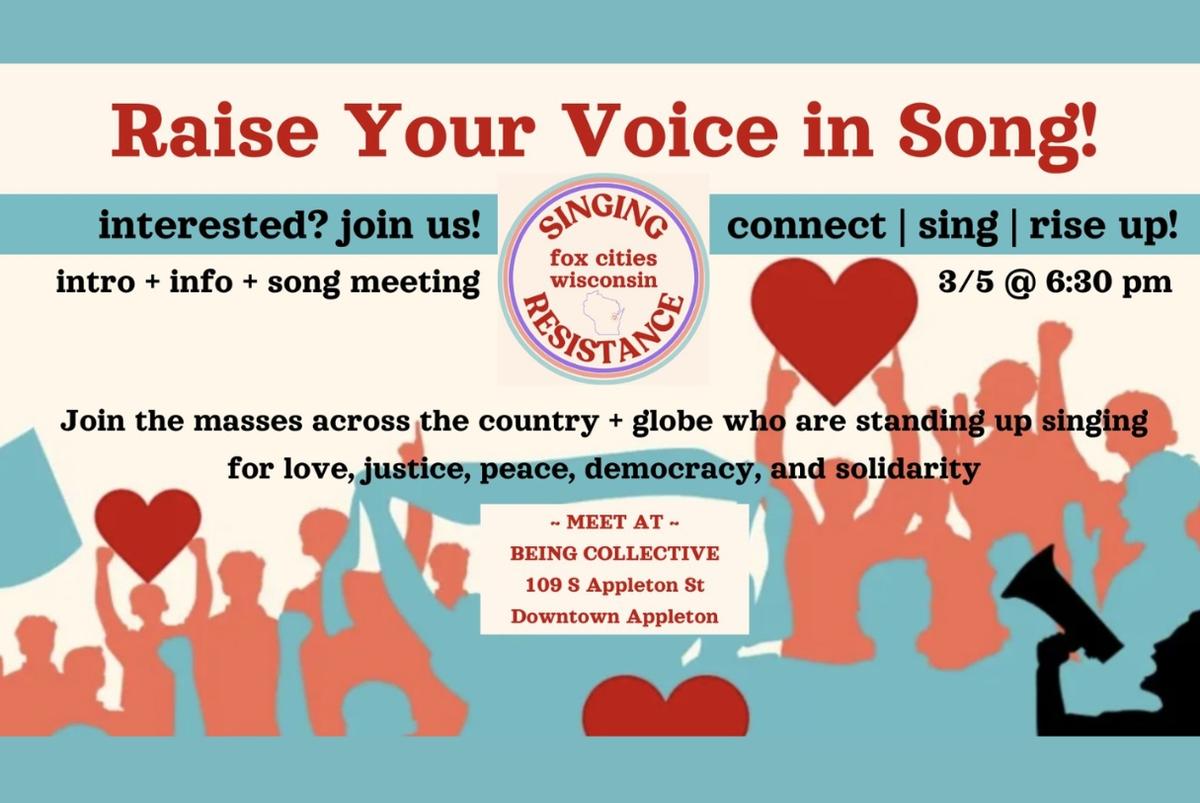 Raise Your Voice in Song!

interested? join us!

intro + info + song meeting

SINGING
fox cities
wisconsin
RESISTANCE

connect | sing | rise up!

3/5 @ 6:30 pm

Join the masses across the country + globe who are standing up singing for love, justice, peace, democracy, and solidarity

~ MEET AT ~
BEING COLLECTIVE
109 S Appleton St
Downtown Appleton